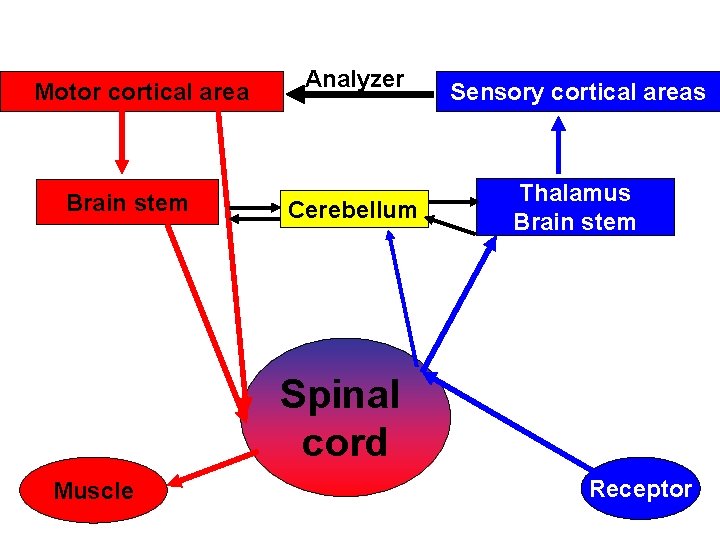 Motor cortical area
Analyzer
Sensory cortical areas
Brain stem
Cerebellum
Thalamus
Brain stem
Spinal cord
Muscle
Receptor